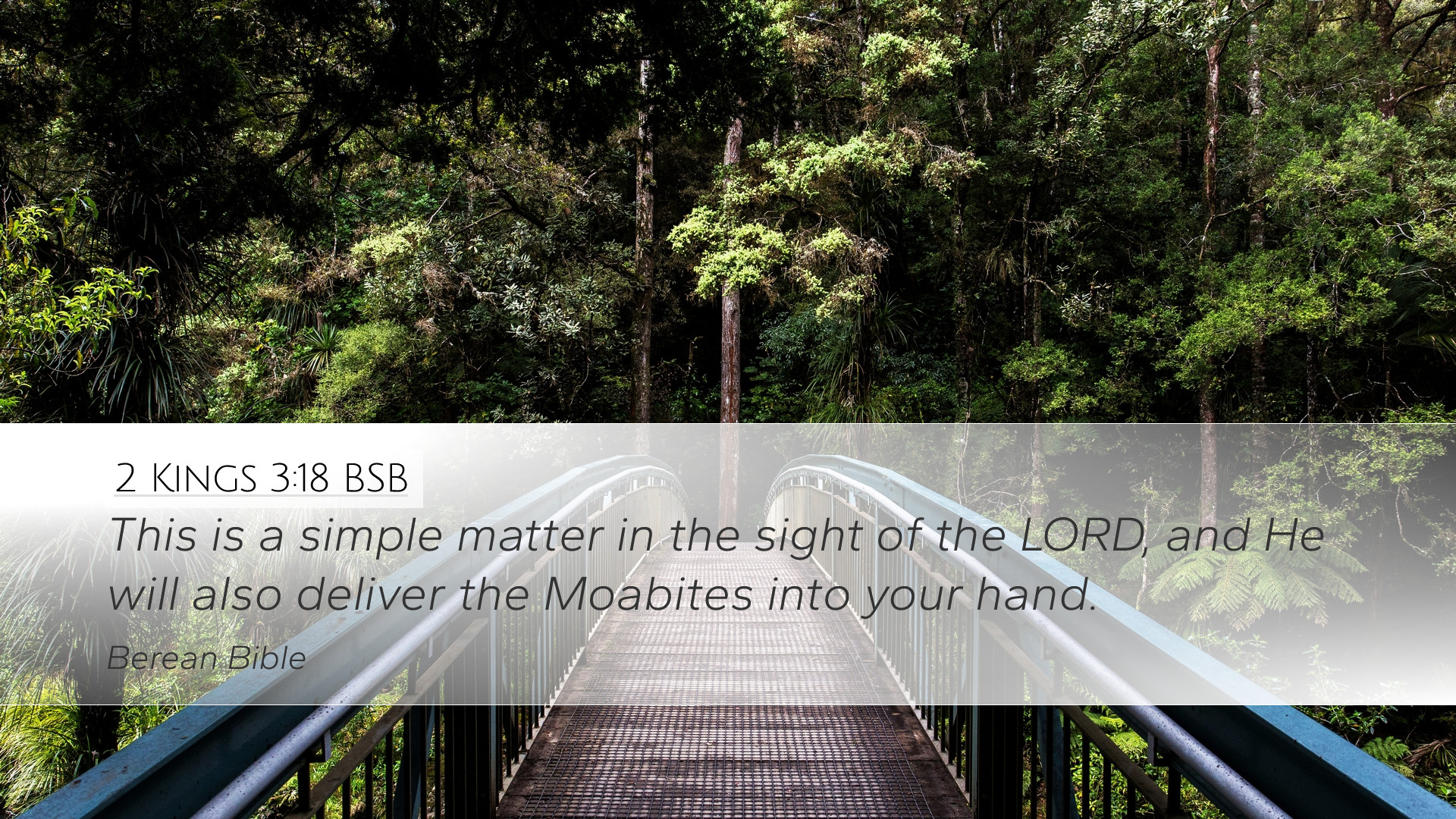 2 Kings 3:18 BSB

This is a simple matter in the sight of the LORD, and He will also deliver the Moabites into your hand.

Berean Bible